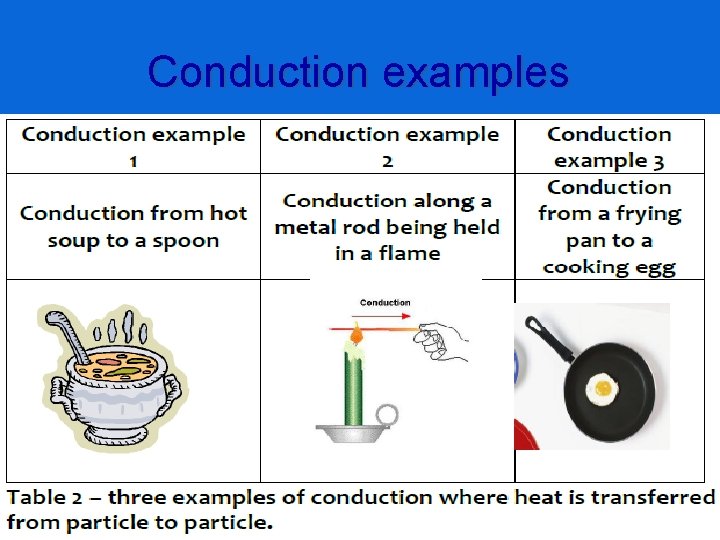 Conduction examples

| Conduction example 1 | Conduction example 2 | Conduction example 3 |
|---|---|---|
| Conduction from hot soup to a spoon | Conduction along a metal rod being held in a flame | Conduction from a frying pan to a cooking egg |
| | Conduction | |

Table 2 – three examples of conduction where heat is transferred from particle to particle.